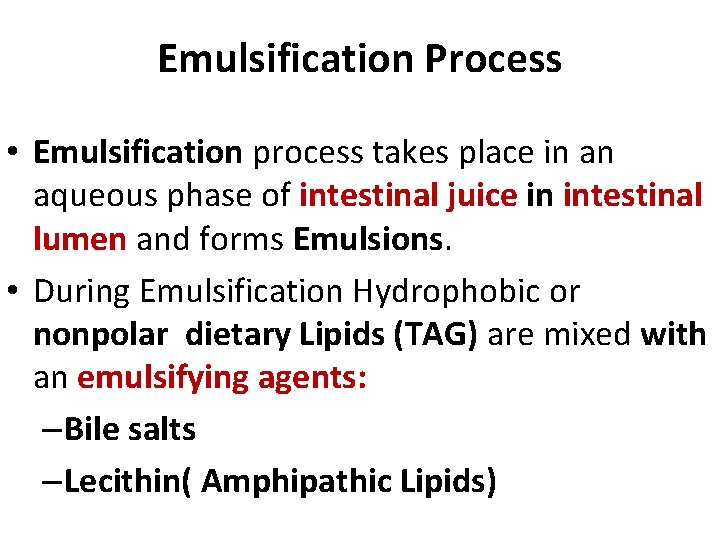 Emulsification Process

• Emulsification process takes place in an aqueous phase of intestinal juice in intestinal lumen and forms Emulsions.

• During Emulsification Hydrophobic or nonpolar dietary Lipids (TAG) are mixed with an emulsifying agents:

–Bile salts

–Lecithin( Amphipathic Lipids)